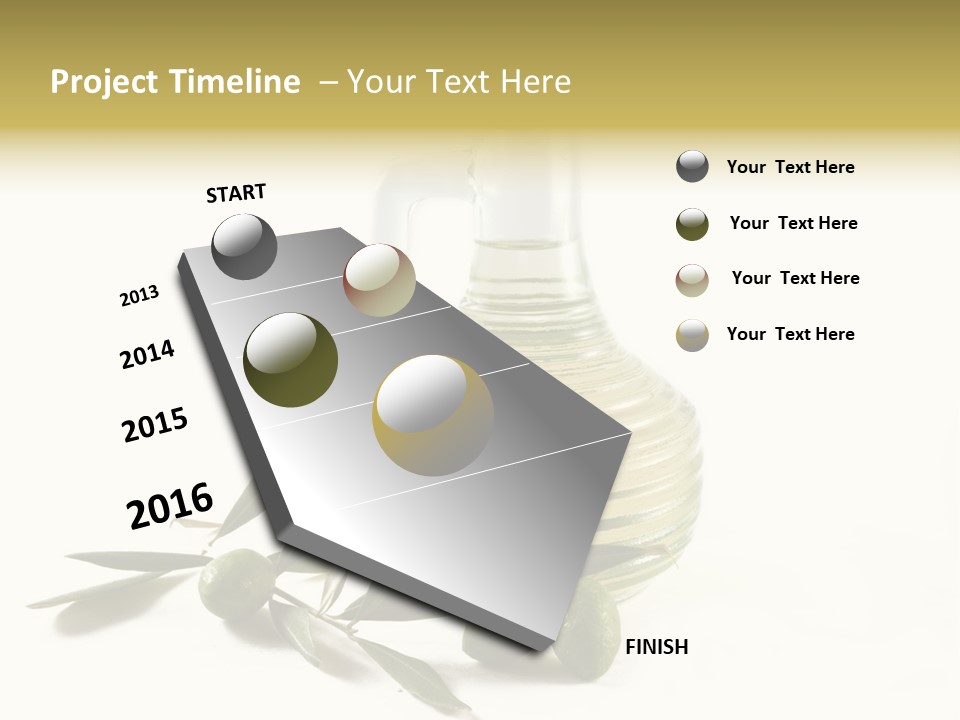 Project Timeline – Your Text Here

START

2013

2014

2015

2016

FINISH

Your Text Here

Your Text Here

Your Text Here

Your Text Here